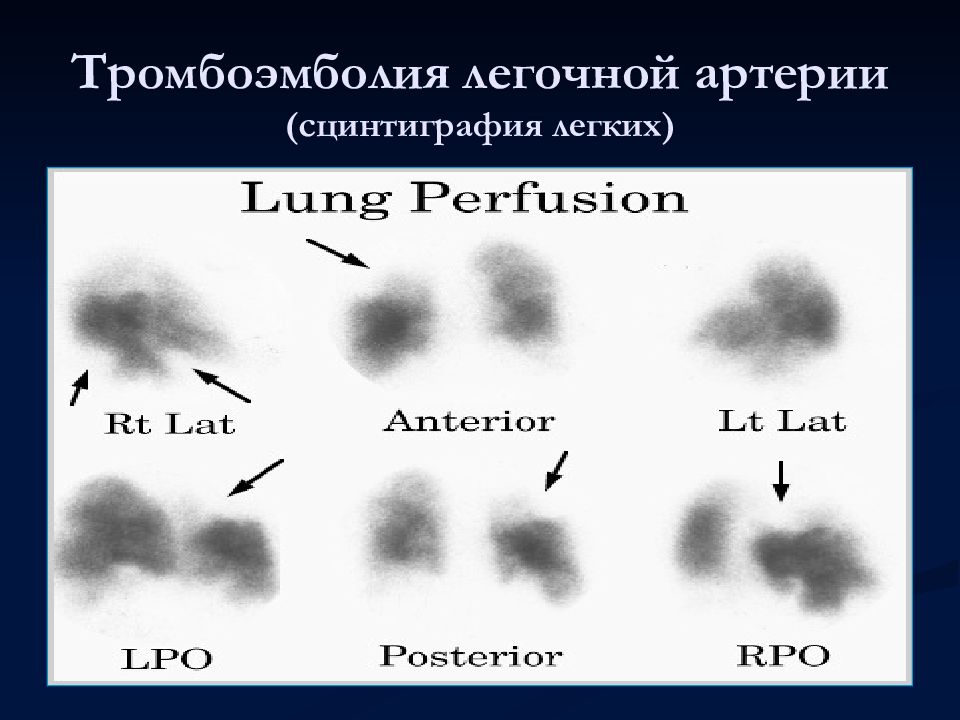 Тромбоэмболия легочной артерии
(сцинтиграфия легких)

Lung Perfusion

Rt Lat

Anterior

Lt Lat

LPO

Posterior

RPO